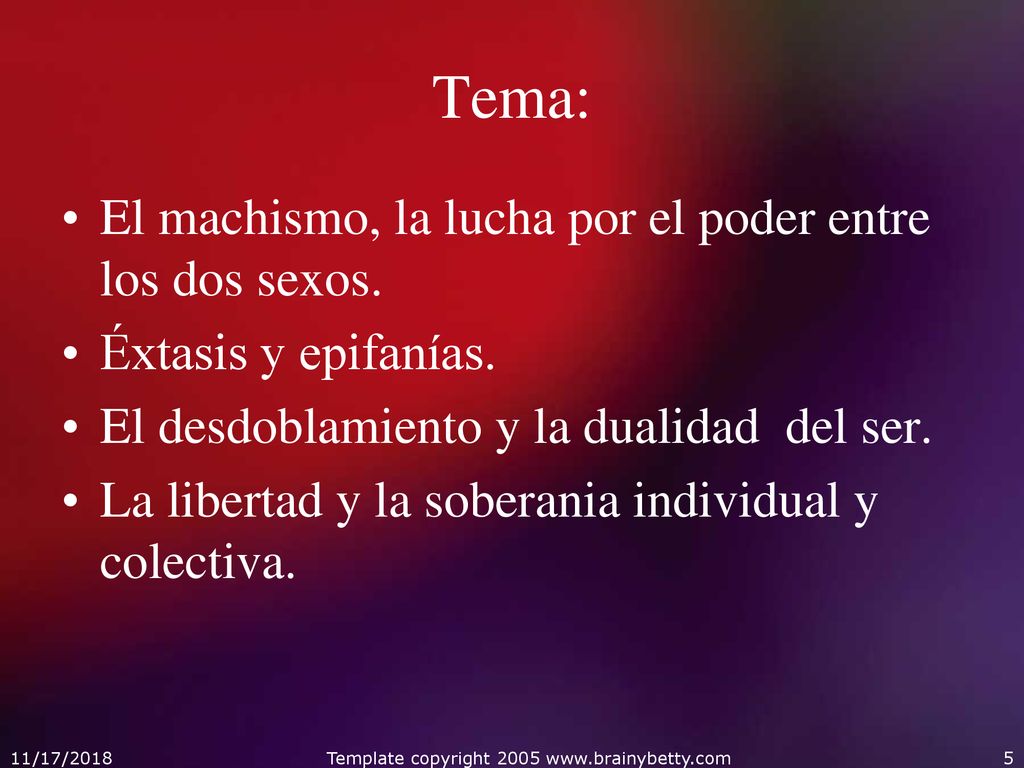 Tema:

• El machismo, la lucha por el poder entre los dos sexos.
• Éxtasis y epifanías.
• El desdoblamiento y la dualidad del ser.
• La libertad y la soberania individual y colectiva.

11/17/2018 Template copyright 2005 www.brainybetty.com 5